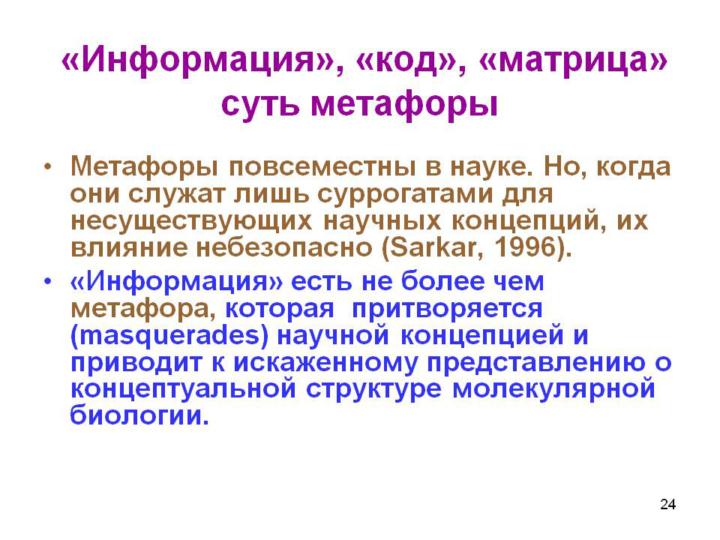 «Информация», «код», «матрица» суть метафоры

• Метафоры повсеместны в науке. Но, когда они служат лишь суррогатами для несуществующих научных концепций, их влияние небезопасно (Sarkar, 1996).

• «Информация» есть не более чем метафора, которая притворяется (masquerades) научной концепцией и приводит к искаженному представлению о концептуальной структуре молекулярной биологии.

24